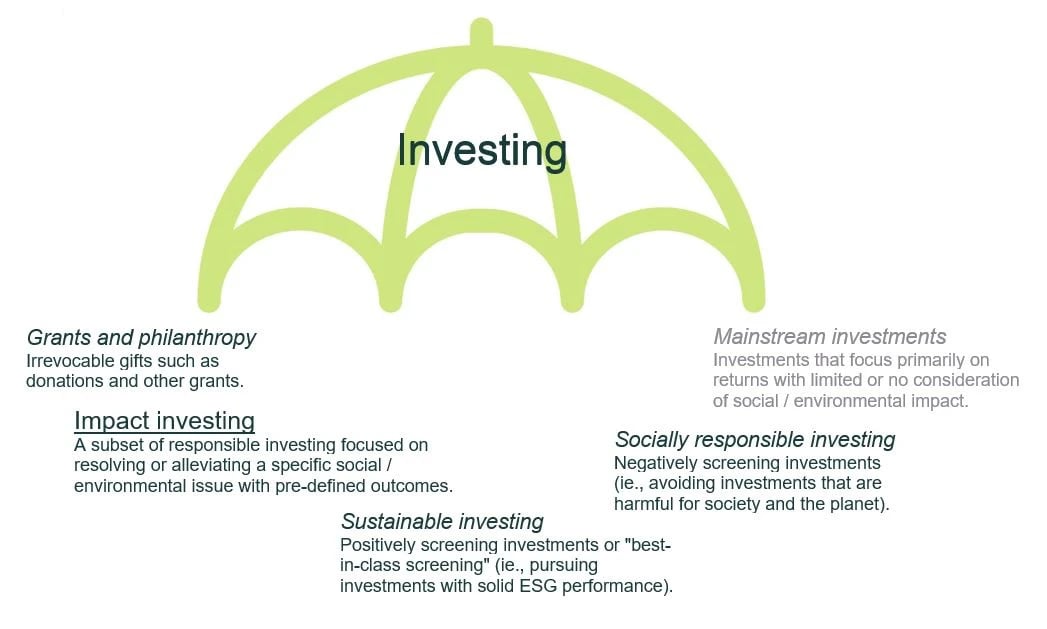 Investing

Grants and philanthropy
Irrevocable gifts such as donations and other grants.

Impact investing
A subset of responsible investing focused on resolving or alleviating a specific social / environmental issue with pre-defined outcomes.

Sustainable investing
Positively screening investments or "best-in-class screening" (ie., pursuing investments with solid ESG performance).

Socially responsible investing
Negatively screening investments (ie., avoiding investments that are harmful for society and the planet).

Mainstream investments
Investments that focus primarily on returns with limited or no consideration of social / environmental impact.